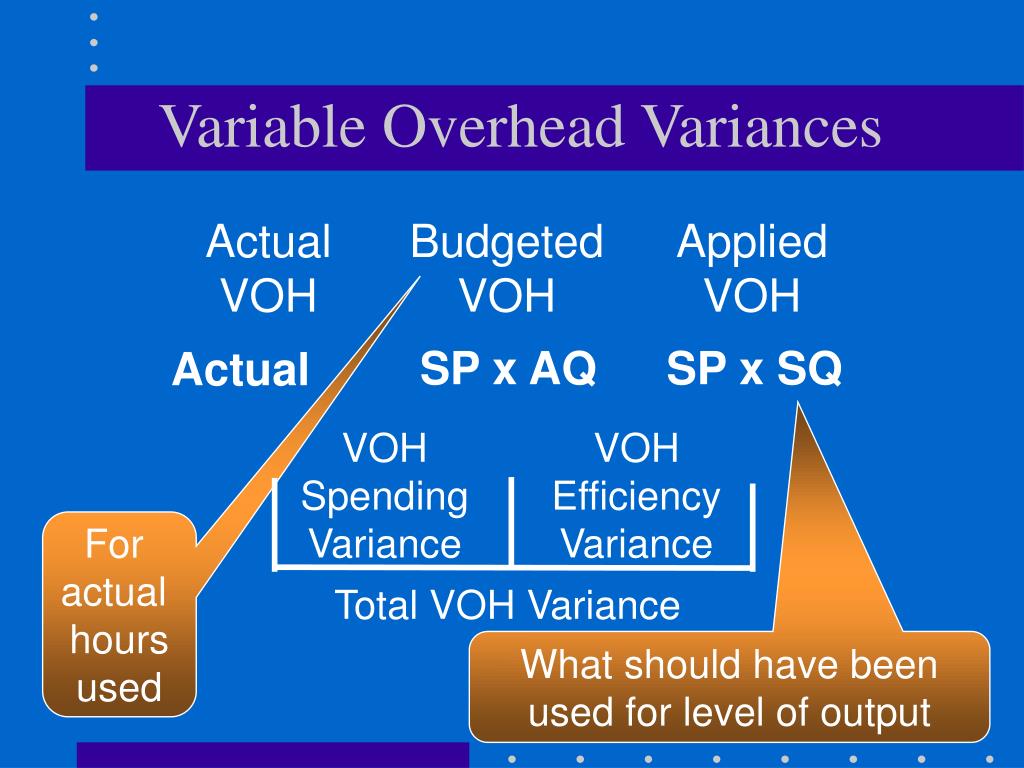 Variable Overhead Variances

Actual VOH

Budgeted VOH

Applied VOH

Actual

SP x AQ

SP x SQ

VOH Spending Variance

VOH Efficiency Variance

Total VOH Variance

For actual hours used

What should have been used for level of output